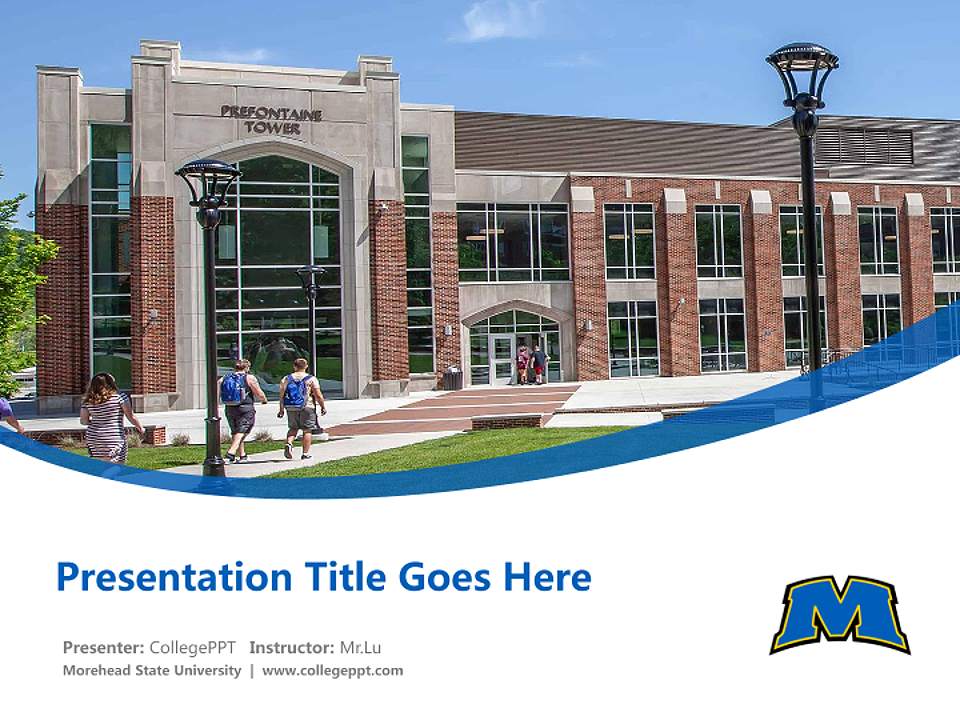 PREFONTAINE TOWER

Presentation Title Goes Here

Presenter: CollegePPT Instructor: Mr.Lu
Morehead State University | www.collegeppt.com

M